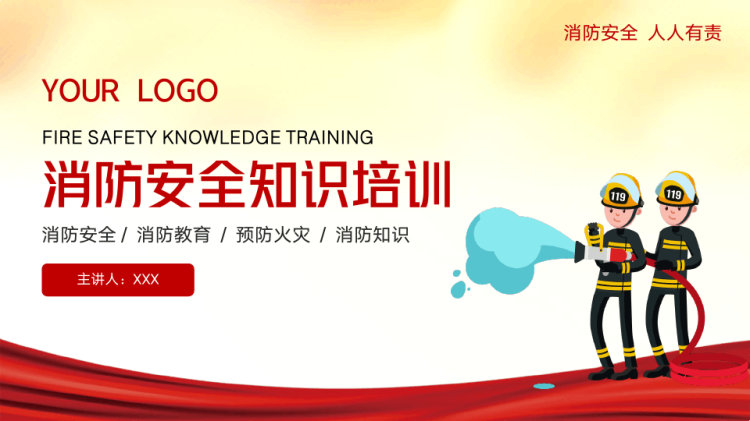 消防安全 人人有责

YOUR LOGO

FIRE SAFETY KNOWLEDGE TRAINING

消防安全知识培训

消防安全 / 消防教育 / 预防火灾 / 消防知识

主讲人：XXX

119

119